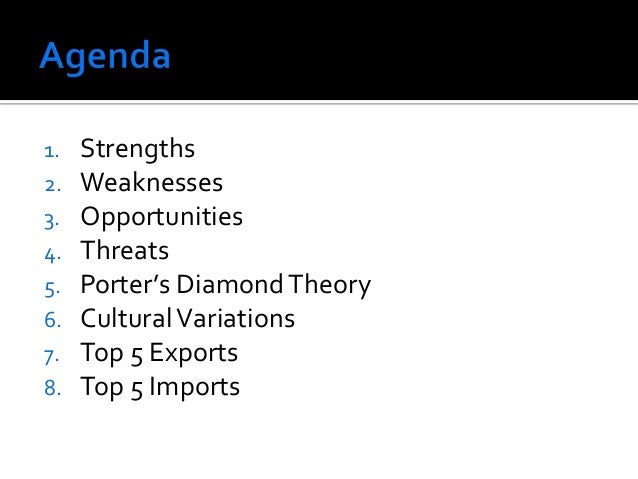 Agenda

1. Strengths
2. Weaknesses
3. Opportunities
4. Threats
5. Porter's Diamond Theory
6. Cultural Variations
7. Top 5 Exports
8. Top 5 Imports